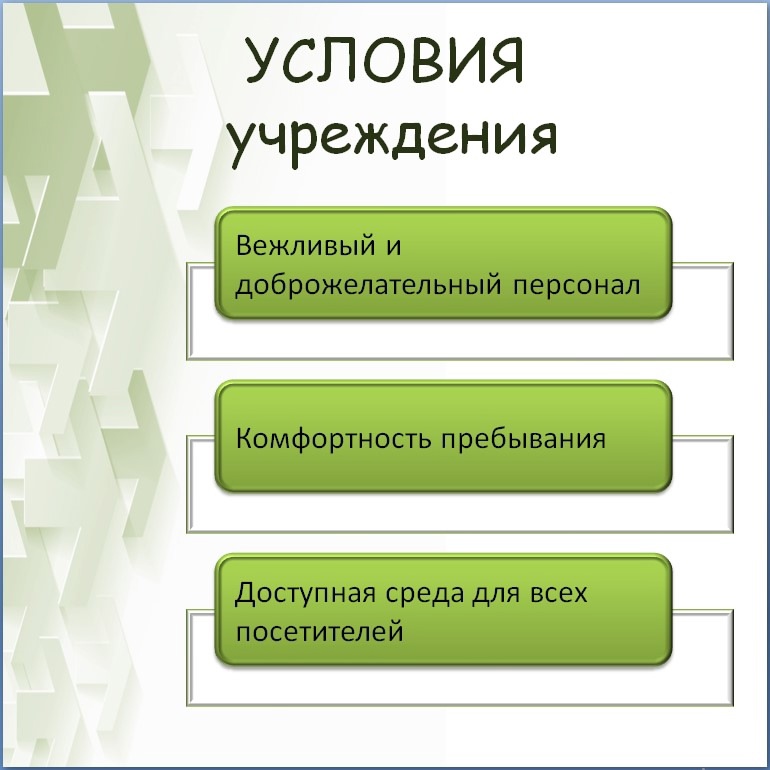 УСЛОВИЯ учреждения

Вежливый и доброжелательный персонал

Комфортность пребывания

Доступная среда для всех посетителей